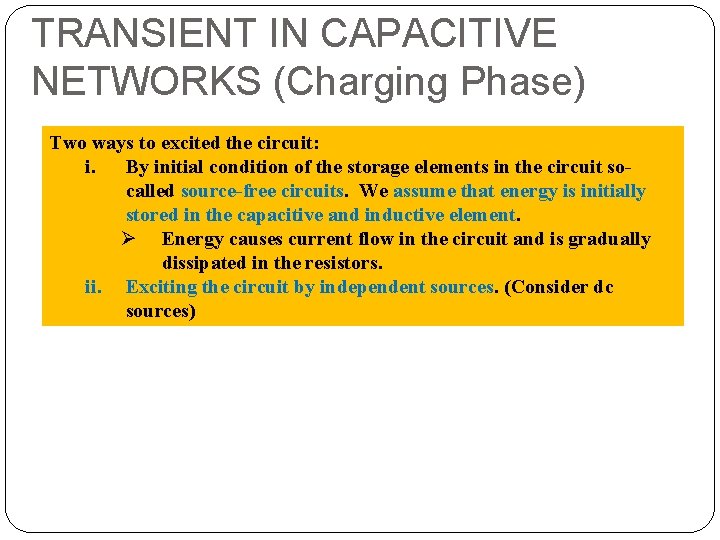 TRANSIENT IN CAPACITIVE NETWORKS (Charging Phase)

Two ways to excited the circuit:
i. By initial condition of the storage elements in the circuit so-called source-free circuits. We assume that energy is initially stored in the capacitive and inductive element.
➢ Energy causes current flow in the circuit and is gradually dissipated in the resistors.
ii. Exciting the circuit by independent sources. (Consider dc sources)